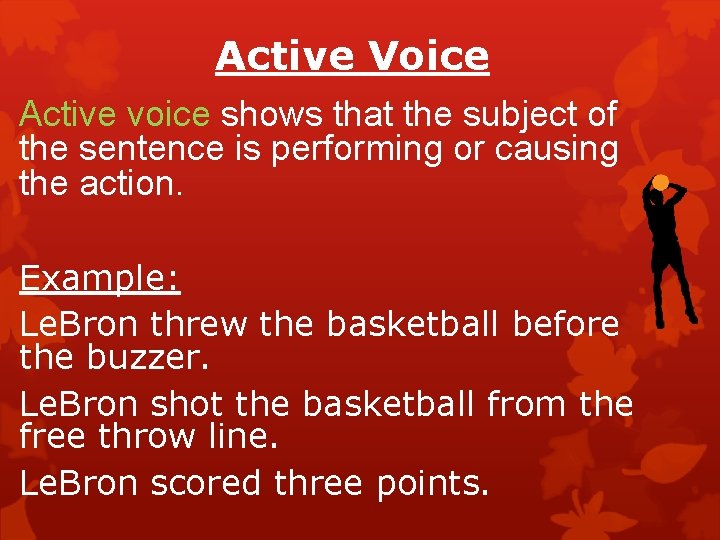 Active Voice

Active voice shows that the subject of the sentence is performing or causing the action.

Example:

LeBron threw the basketball before the buzzer.

LeBron shot the basketball from the free throw line.

LeBron scored three points.